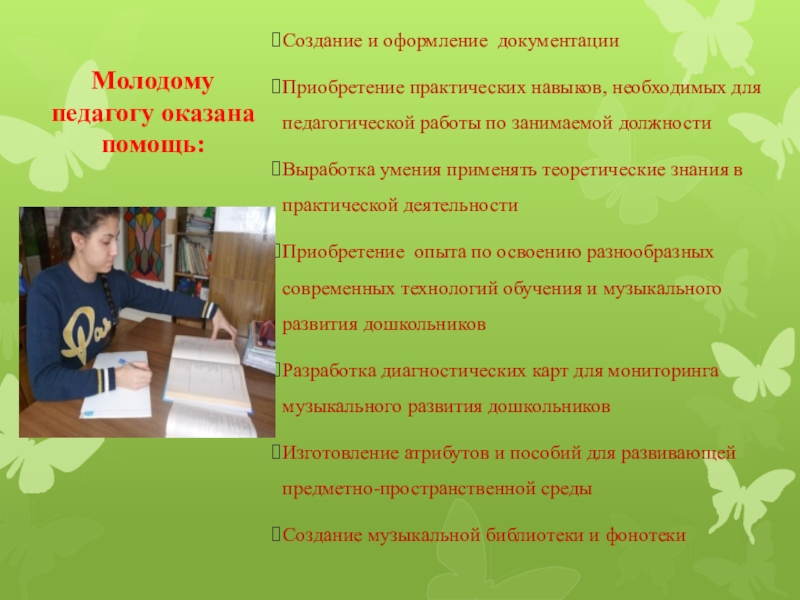 Молодому педагогу оказана помощь:

Создание и оформление документации

Приобретение практических навыков, необходимых для педагогической работы по занимаемой должности

Выработка умения применять теоретические знания в практической деятельности

Приобретение опыта по освоению разнообразных современных технологий обучения и музыкального развития дошкольников

Разработка диагностических карт для мониторинга музыкального развития дошкольников

Изготовление атрибутов и пособий для развивающей предметно-пространственной среды

Создание музыкальной библиотеки и фонотеки